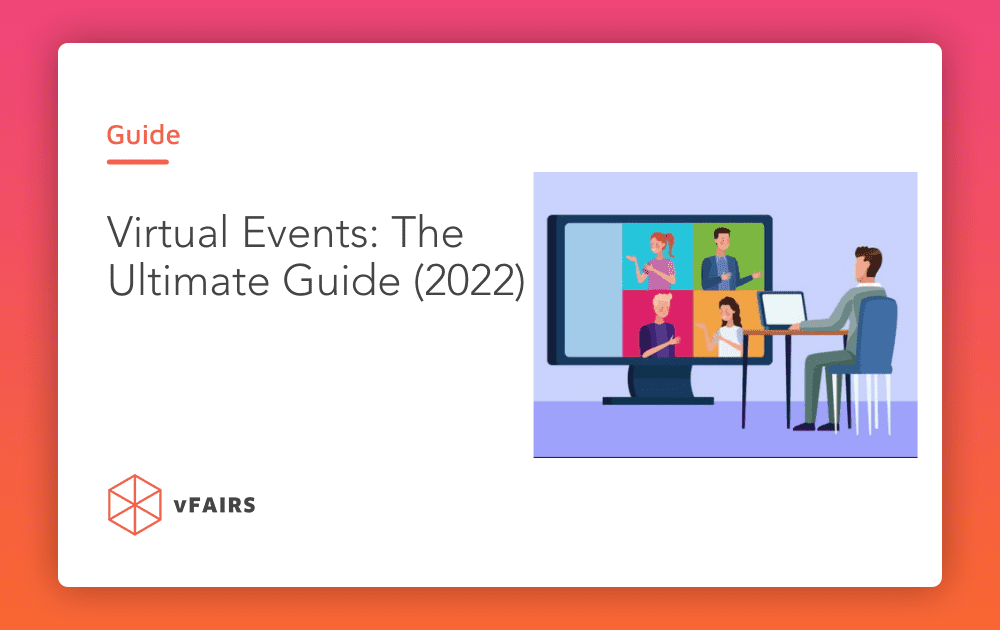 Guide

Virtual Events: The Ultimate Guide (2022)

vFAIRS